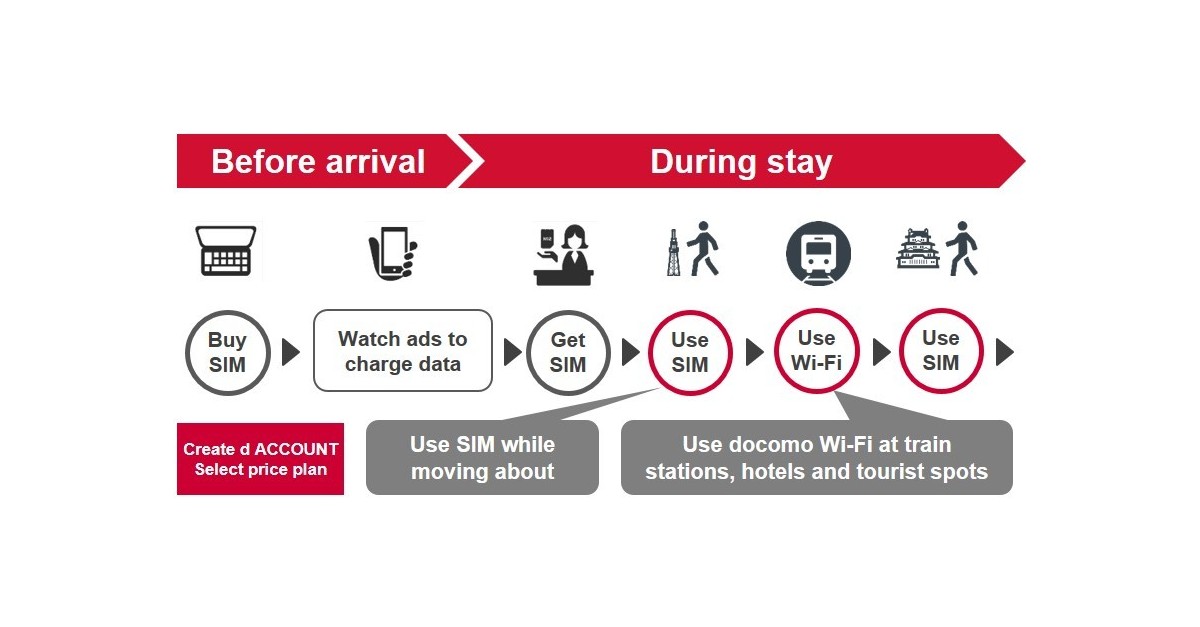 Before arrival

During stay

Buy SIM

Watch ads to charge data

Get SIM

Use SIM

Use Wi-Fi

Use SIM

Create d ACCOUNT
Select price plan

Use SIM while moving about

Use docomo Wi-Fi at train stations, hotels and tourist spots